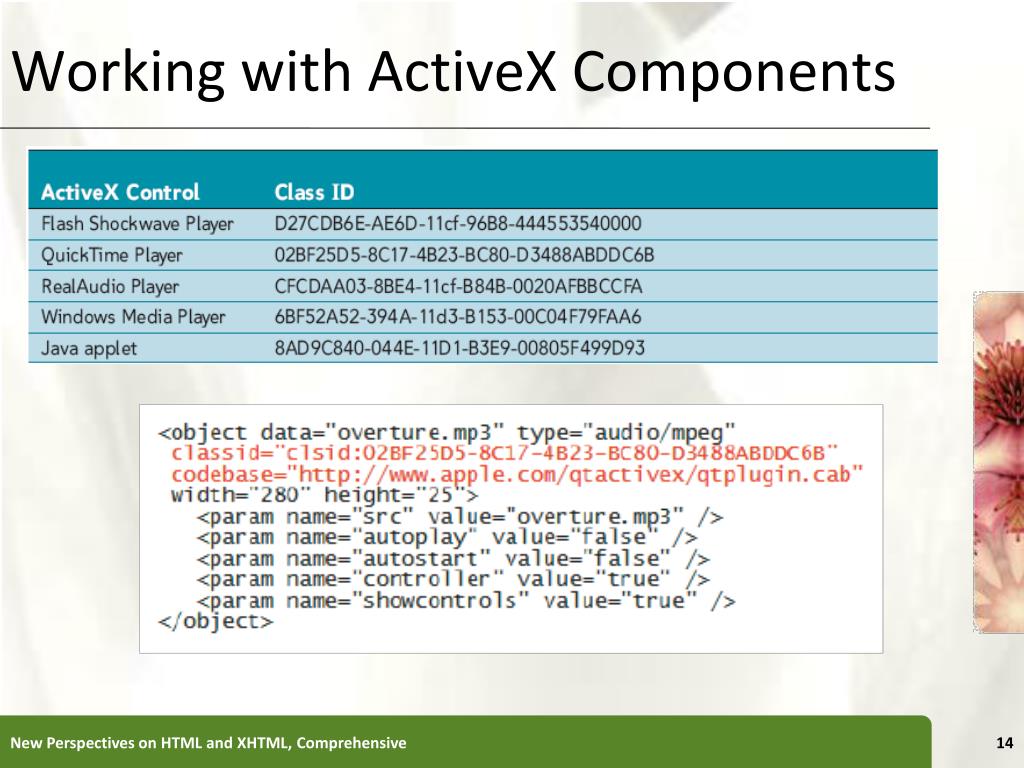 Working with ActiveX Components

| ActiveX Control | Class ID |
|---|---|
| Flash Shockwave Player | D27CDB6E-AE6D-11cf-96B8-444553540000 |
| QuickTime Player | 02BF25D5-8C17-4B23-BC80-D3488ABDDC6B |
| RealAudio Player | CFCDAA03-8BE4-11cf-B84B-0020AFBBCCFA |
| Windows Media Player | 6BF52A52-394A-11d3-B153-00C04F79FAA6 |
| Java applet | 8AD9C840-044E-11D1-B3E9-00805F499D93 |

<object data="overture.mp3" type="audio/mpeg"
classid="clsid:02BF25D5-8C17-4B23-BC80-D3488ABDDC6B"
codebase="http://www.apple.com/qtactivex/qtplugin.cab"
width="280" height="25">
<param name="src" value="overture.mp3" />
<param name="autoplay" value="false" />
<param name="autostart" value="false" />
<param name="controller" value="true" />
<param name="showcontrols" value="true" />
</object>

New Perspectives on HTML and XHTML, Comprehensive

14